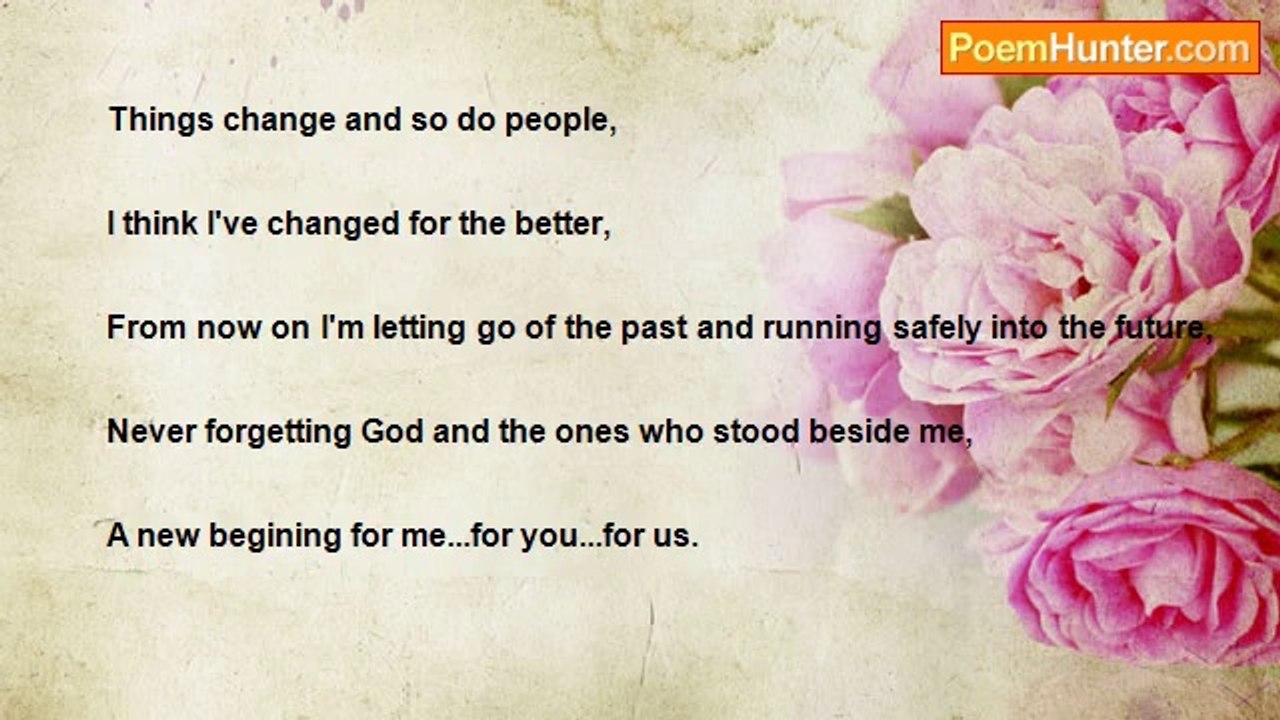 PoemHunter.com

Things change and so do people,

I think I've changed for the better,

From now on I'm letting go of the past and running safely into the future,

Never forgetting God and the ones who stood beside me,

A new begining for me...for you...for us.